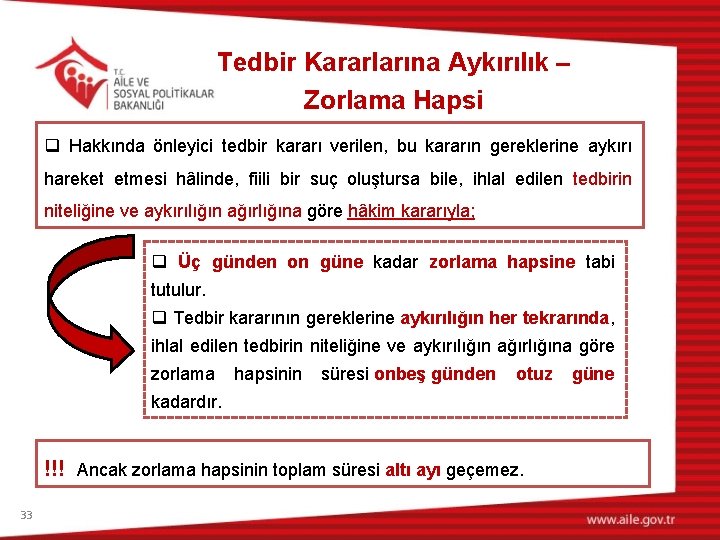 T.C.
AİLE VE
SOSYAL POLİTİKALAR
BAKANLIĞI

Tedbir Kararlarına Aykırılık –
Zorlama Hapsi

❑ Hakkında önleyici tedbir kararı verilen, bu kararın gereklerine aykırı hareket etmesi hâlinde, fiili bir suç oluştursa bile, ihlal edilen tedbirin niteliğine ve aykırılığın ağırlığına göre hâkim kararıyla;

❑ Üç günden on güne kadar zorlama hapsine tabi tutulur.
❑ Tedbir kararının gereklerine aykırılığın her tekrarında, ihlal edilen tedbirin niteliğine ve aykırılığın ağırlığına göre zorlama hapsinin süresi onbeş günden otuz güne kadardır.

!!! Ancak zorlama hapsinin toplam süresi altı ayı geçemez.

33

www.aile.gov.tr